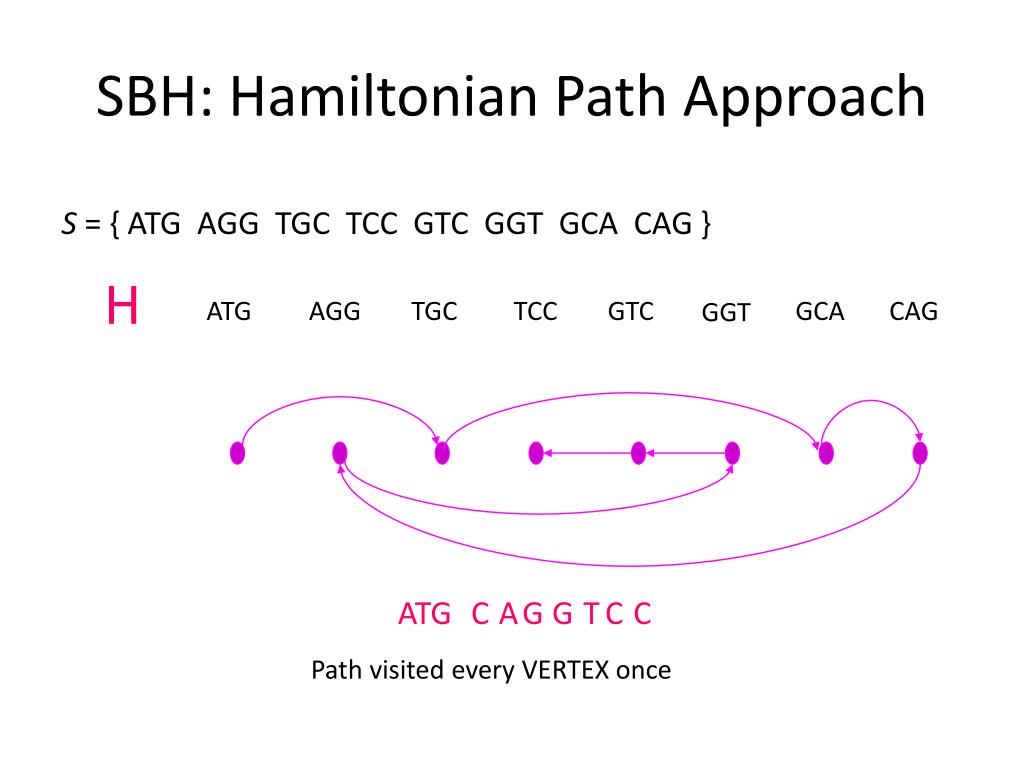 SBH: Hamiltonian Path Approach

$S$ = { ATG AGG TGC TCC GTC GGT GCA CAG }

H ATG AGG TGC TCC GTC GGT GCA CAG

ATG C A G G T C C

Path visited every VERTEX once